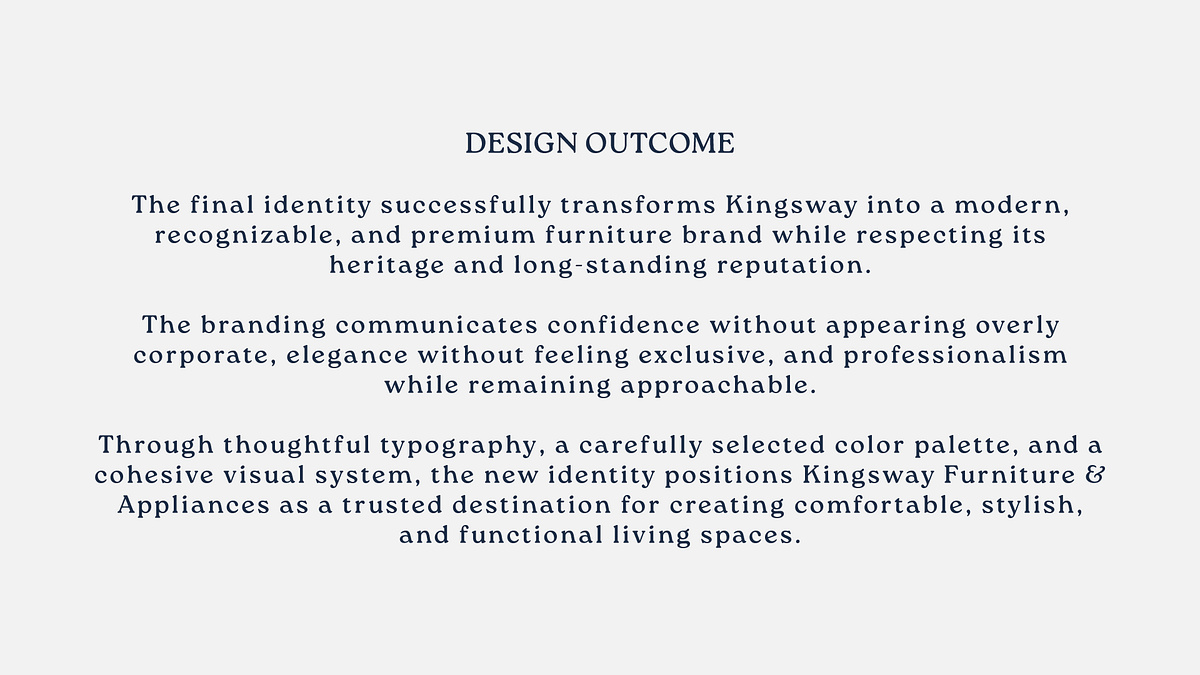 DESIGN OUTCOME

The final identity successfully transforms Kingsway into a modern, recognizable, and premium furniture brand while respecting its heritage and long-standing reputation.

The branding communicates confidence without appearing overly corporate, elegance without feeling exclusive, and professionalism while remaining approachable.

Through thoughtful typography, a carefully selected color palette, and a cohesive visual system, the new identity positions Kingsway Furniture & Appliances as a trusted destination for creating comfortable, stylish, and functional living spaces.